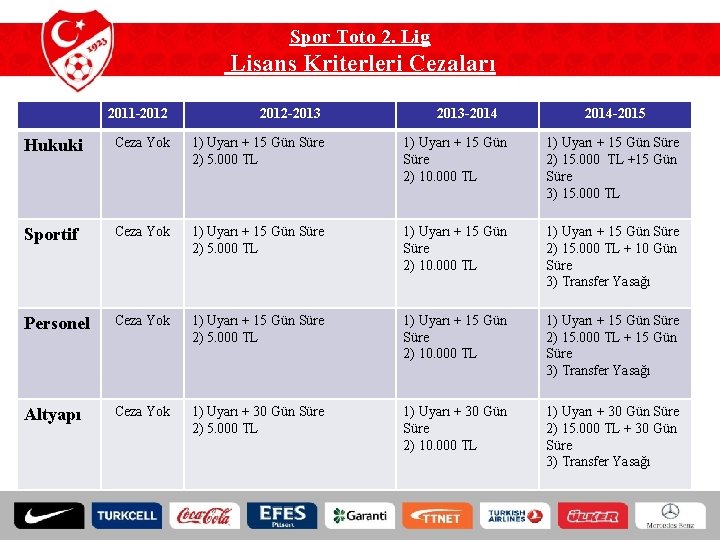 1923

Spor Toto 2. Lig
Lisans Kriterleri Cezaları

| | 2011-2012 | 2012-2013 | 2013-2014 | 2014-2015 |
|---|---|---|---|---|
| Hukuki | Ceza Yok | 1) Uyarı + 15 Gün Süre 2) 5.000 TL | 1) Uyarı + 15 Gün Süre 2) 10.000 TL | 1) Uyarı + 15 Gün Süre 2) 15.000 TL +15 Gün Süre 3) 15.000 TL |
| Sportif | Ceza Yok | 1) Uyarı + 15 Gün Süre 2) 5.000 TL | 1) Uyarı + 15 Gün Süre 2) 10.000 TL | 1) Uyarı + 15 Gün Süre 2) 15.000 TL + 10 Gün Süre 3) Transfer Yasağı |
| Personel | Ceza Yok | 1) Uyarı + 15 Gün Süre 2) 5.000 TL | 1) Uyarı + 15 Gün Süre 2) 10.000 TL | 1) Uyarı + 15 Gün Süre 2) 15.000 TL + 15 Gün Süre 3) Transfer Yasağı |
| Altyapı | Ceza Yok | 1) Uyarı + 30 Gün Süre 2) 5.000 TL | 1) Uyarı + 30 Gün Süre 2) 10.000 TL | 1) Uyarı + 30 Gün Süre 2) 15.000 TL + 30 Gün Süre 3) Transfer Yasağı |

TURKCELL Coca-Cola EFES Pilsen Garanti TTNET TURKISH AIRLINES ÜLKER Mercedes-Benz